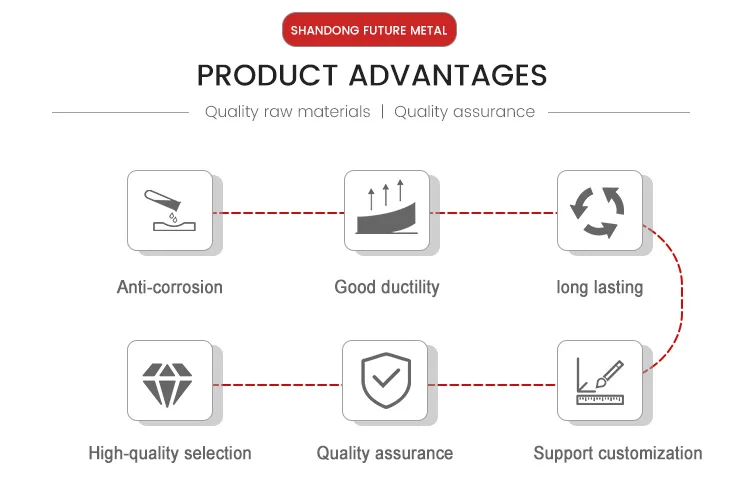 SHANDONG FUTURE METAL

PRODUCT ADVANTAGES

Quality raw materials | Quality assurance

Anti-corrosion

Good ductility

long lasting

High-quality selection

Quality assurance

Support customization